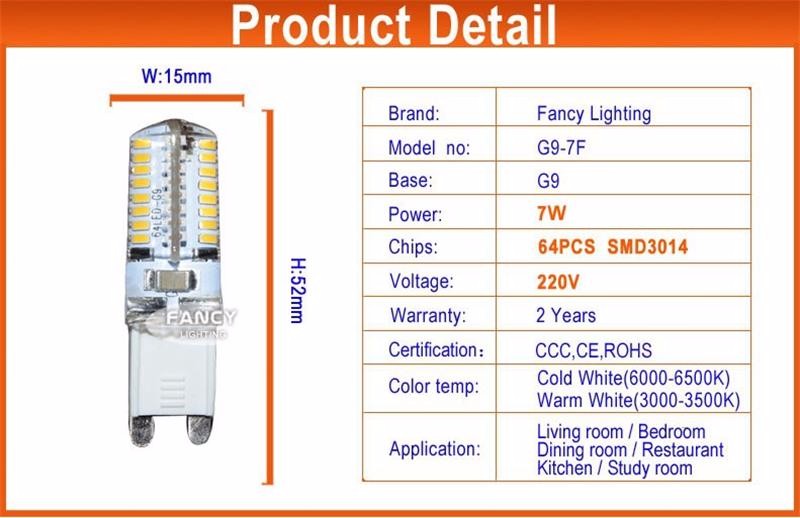 Product Detail

W:15mm

H:52mm

64LED-G9

FANCY
LIGHTING

| Brand: | Fancy Lighting |
|---|---|
| Model no: | G9-7F |
| Base: | G9 |
| Power: | 7W |
| Chips: | 64PCS SMD3014 |
| Voltage: | 220V |
| Warranty: | 2 Years |
| Certification: | CCC,CE,ROHS |
| Color temp: | Cold White(6000-6500K) Warm White(3000-3500K) |
| Application: | Living room / Bedroom Dining room / Restaurant Kitchen / Study room |